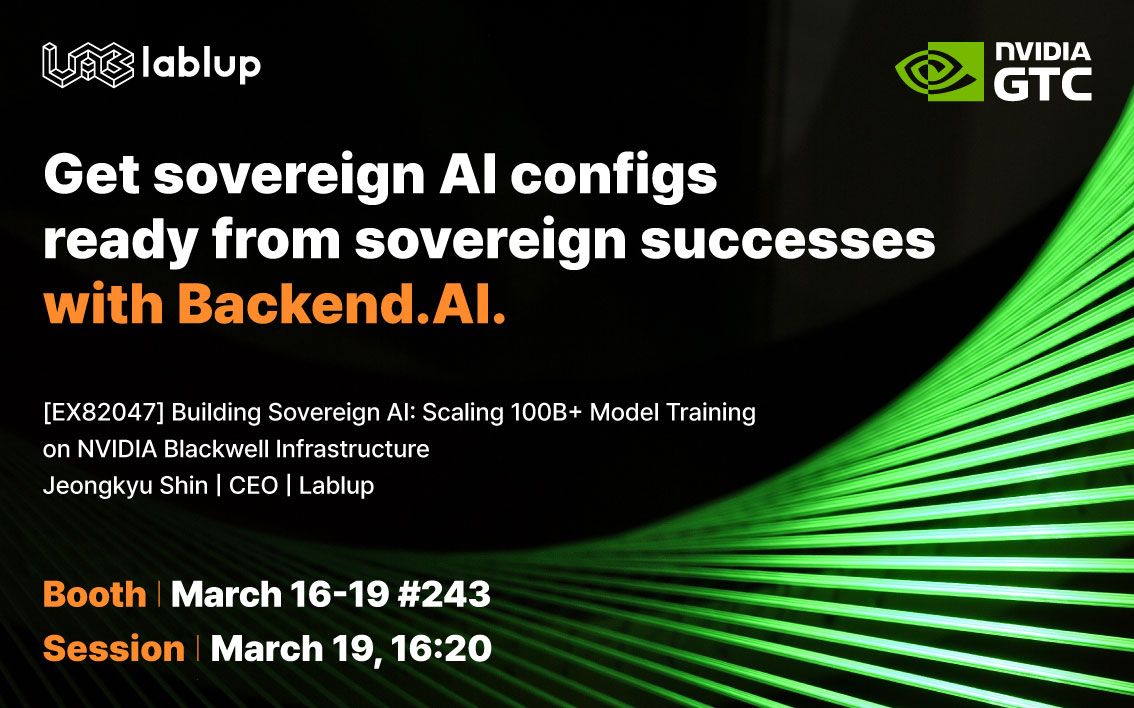 lablup

NVIDIA GTC

Get sovereign AI configs ready from sovereign successes with Backend.AI.

[EX82047] Building Sovereign AI: Scaling 100B+ Model Training on NVIDIA Blackwell Infrastructure
Jeongkyu Shin | CEO | Lablup

Booth | March 16-19 #243
Session | March 19, 16:20